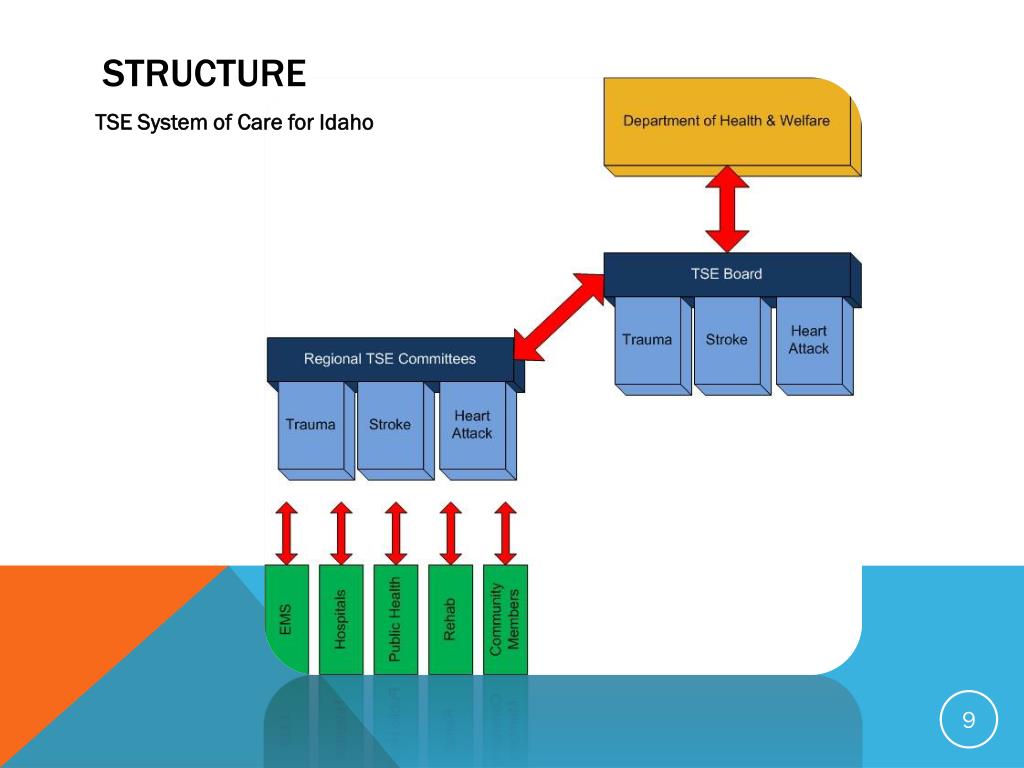 STRUCTURE

TSE System of Care for Idaho

Department of Health & Welfare

TSE Board

Trauma

Stroke

Heart Attack

Regional TSE Committees

Trauma

Stroke

Heart Attack

EMS

Hospitals

Public Health

Rehab

Community Members

9